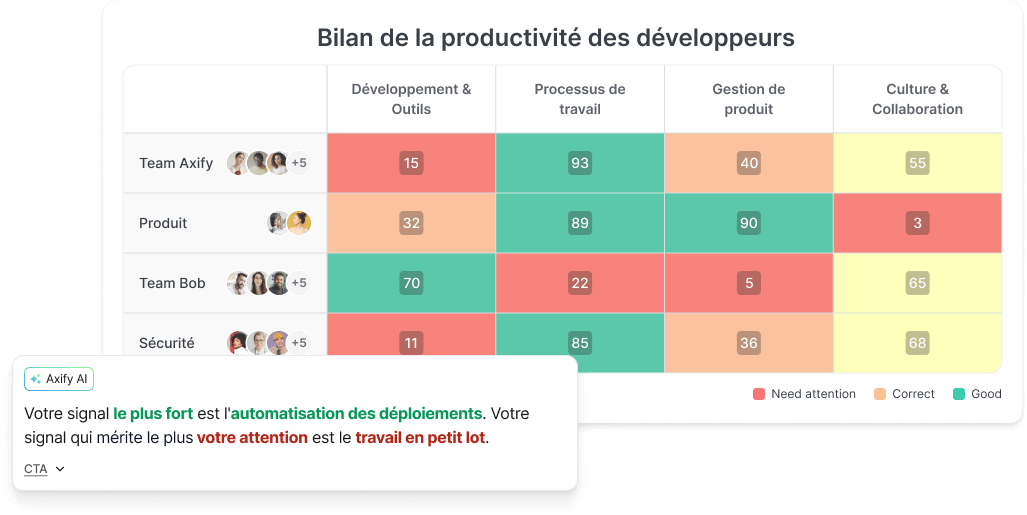 Bilan de la productivité des développeurs

| | Développement & Outils | Processus de travail | Gestion de produit | Culture & Collaboration |
|---|---|---|---|---|
| Team Axify +5 | 15 | 93 | 40 | 55 |
| Produit | 32 | 89 | 90 | 3 |
| Team Bob +5 | 70 | 22 | 5 | 65 |
| Sécurité +5 | 11 | 85 | 36 | 68 |

Need attention Correct Good

Axify AI

Votre signal le plus fort est l'automatisation des déploiements. Votre signal qui mérite le plus votre attention est le travail en petit lot.

CTA